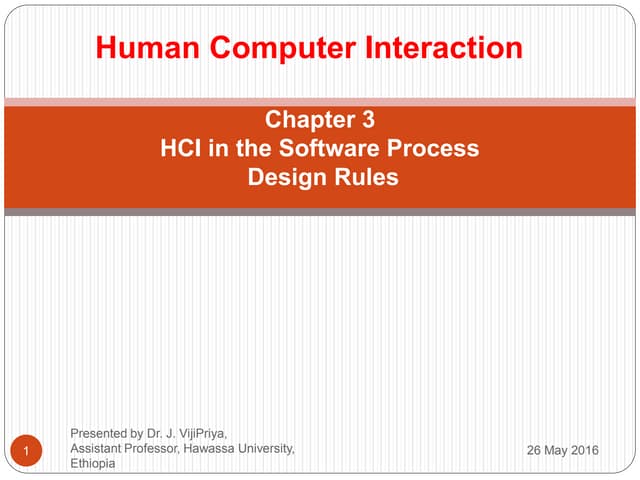 Human Computer Interaction

Chapter 3
HCI in the Software Process
Design Rules

1

Presented by Dr. J. VijiPriya, Assistant Professor, Hawassa University, Ethiopia

26 May 2016